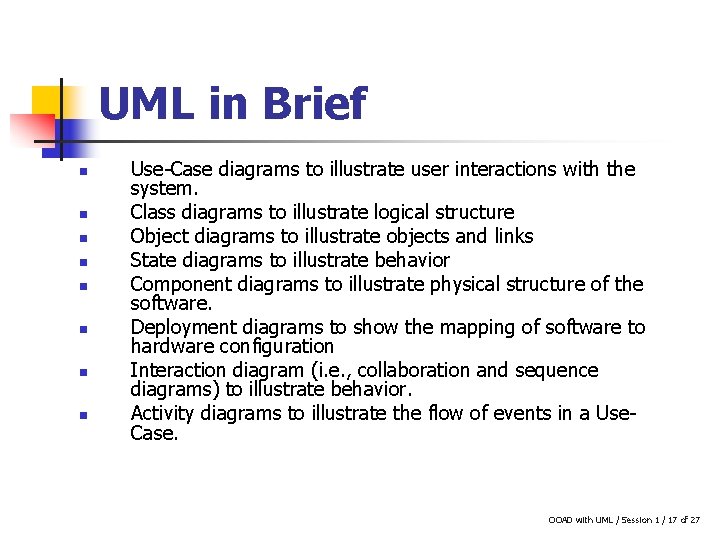 UML in Brief

- Use-Case diagrams to illustrate user interactions with the system.
- Class diagrams to illustrate logical structure
- Object diagrams to illustrate objects and links
- State diagrams to illustrate behavior
- Component diagrams to illustrate physical structure of the software.
- Deployment diagrams to show the mapping of software to hardware configuration
- Interaction diagram (i.e., collaboration and sequence diagrams) to illustrate behavior.
- Activity diagrams to illustrate the flow of events in a Use-Case.

OOAD with UML / Session 1 / 17 of 27